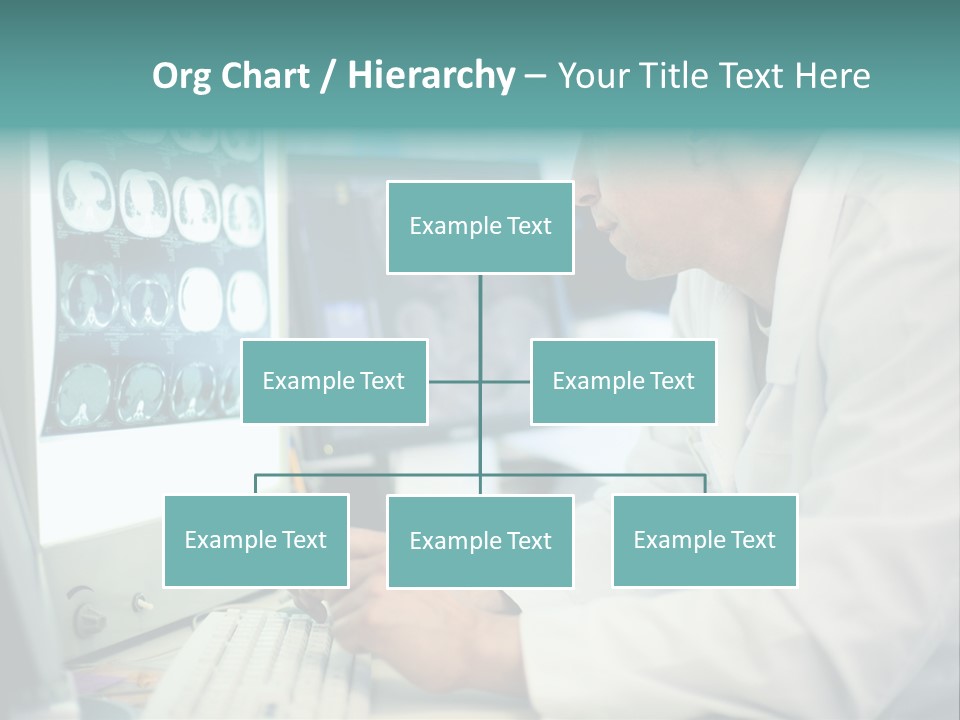 Org Chart / Hierarchy – Your Title Text Here

Example Text

Example Text

Example Text

Example Text

Example Text

Example Text